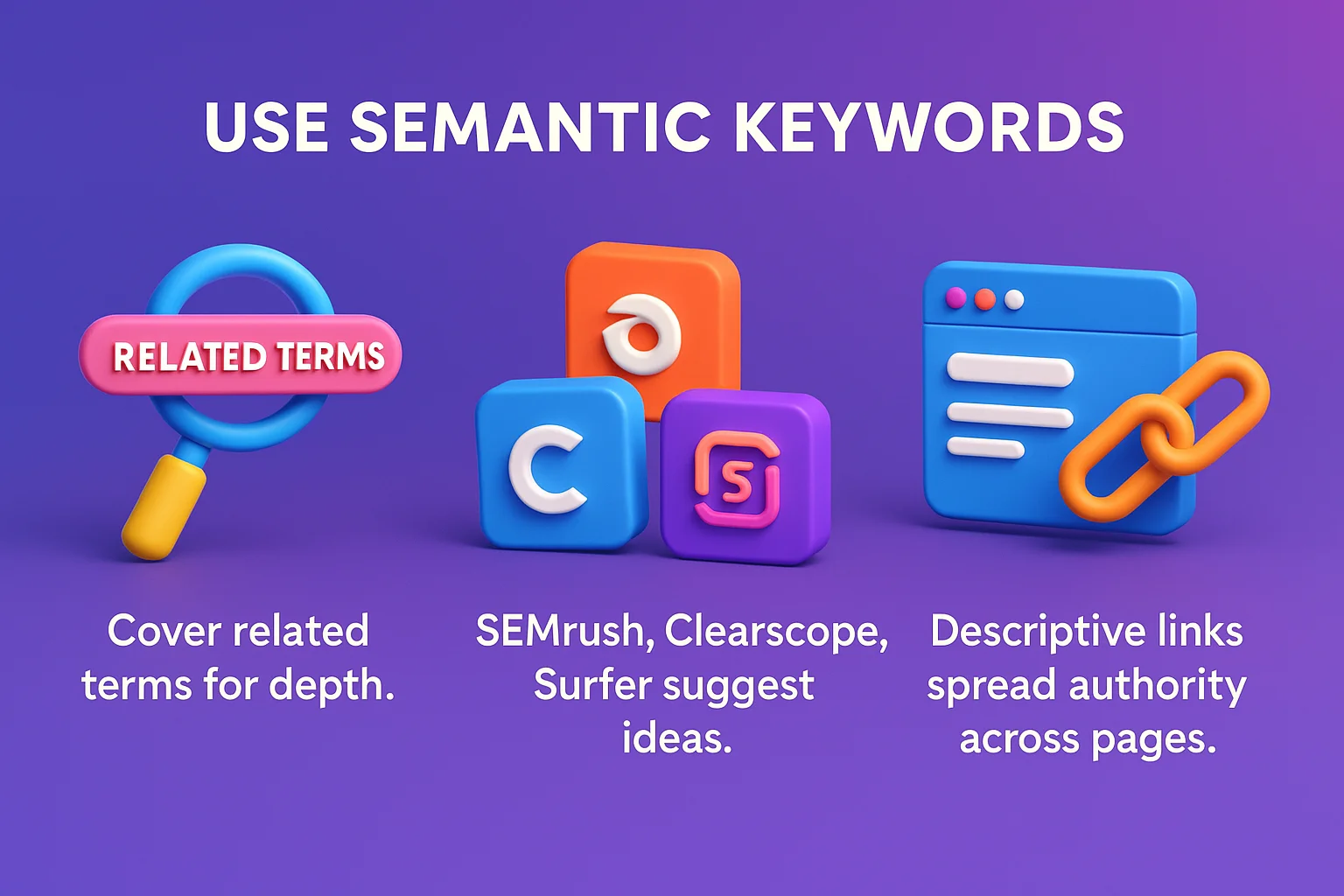 USE SEMANTIC KEYWORDS

RELATED TERMS

C

S

Cover related terms for depth.

SEMrush, Clearscope, Surfer suggest ideas.

Descriptive links spread authority across pages.